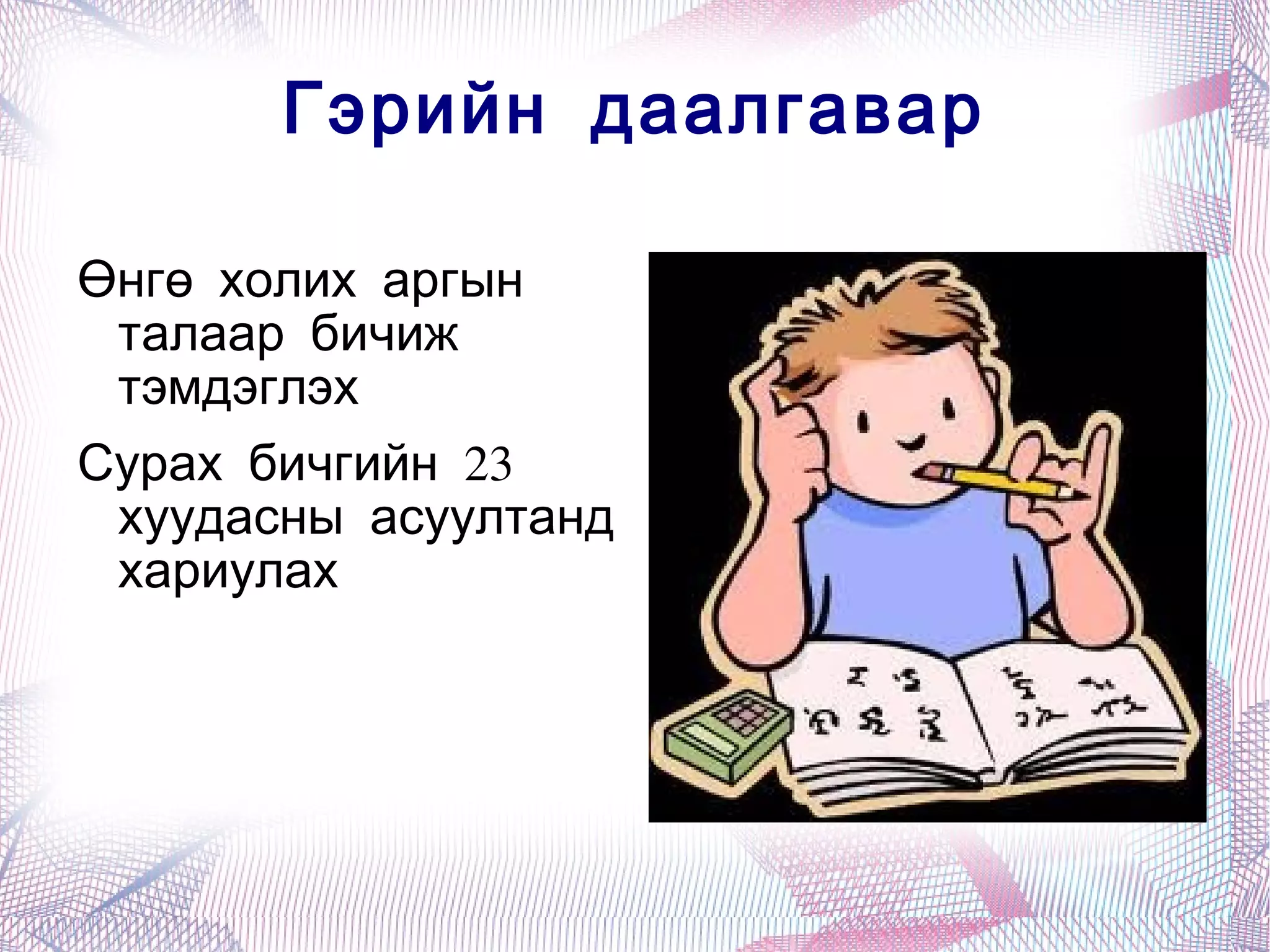 Гэрийн даалгавар

Өнгө холих аргын талаар бичиж тэмдэглэх

Сурах бичгийн 23 хуудасны асуултанд хариулах